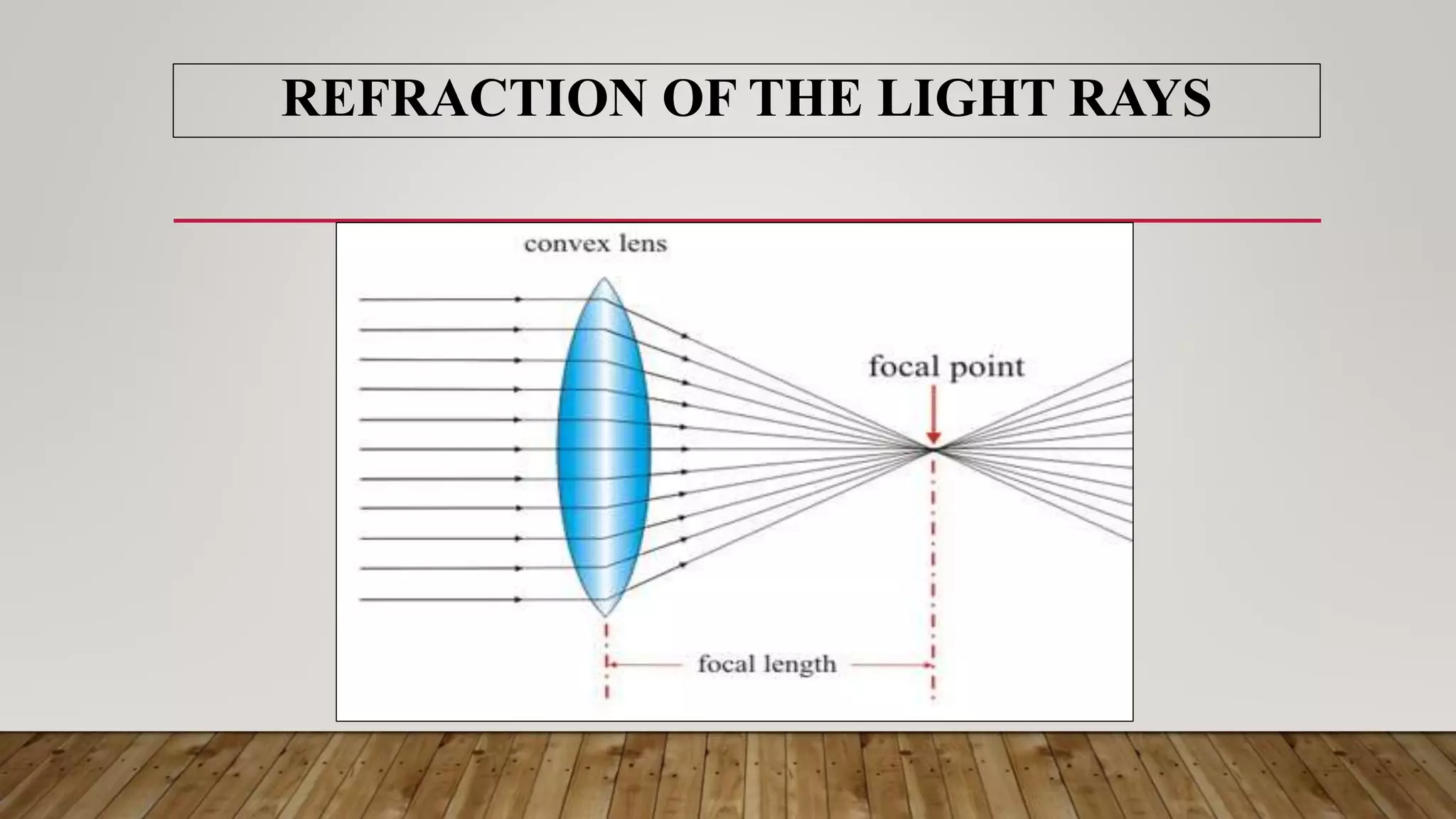 REFRACTION OF THE LIGHT RAYS

convex lens

focal point

focal length